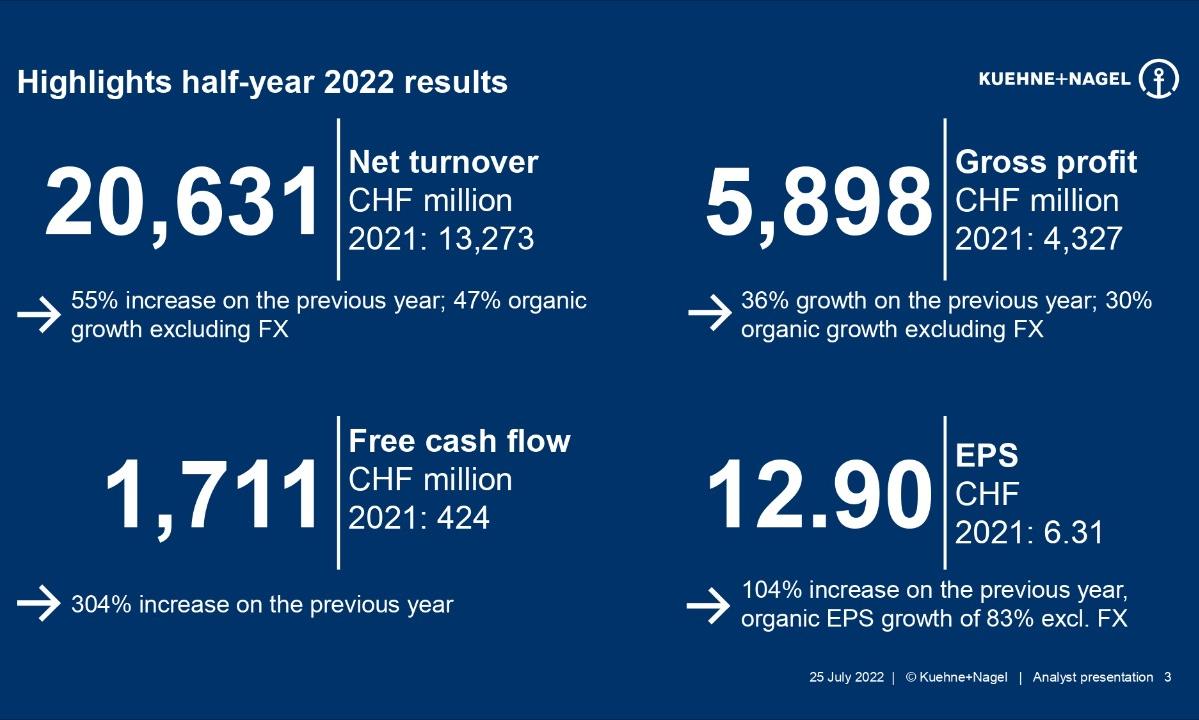 Highlights half-year 2022 results

KUEHNE+NAGEL

20,631

Net turnover
CHF million
2021: 13,273

→ 55% increase on the previous year; 47% organic growth excluding FX

5,898

Gross profit
CHF million
2021: 4,327

→ 36% growth on the previous year; 30% organic growth excluding FX

1,711

Free cash flow
CHF million
2021: 424

→ 304% increase on the previous year

12.90

EPS
CHF
2021: 6.31

→ 104% increase on the previous year, organic EPS growth of 83% excl. FX

25 July 2022 | © Kuehne+Nagel | Analyst presentation 3